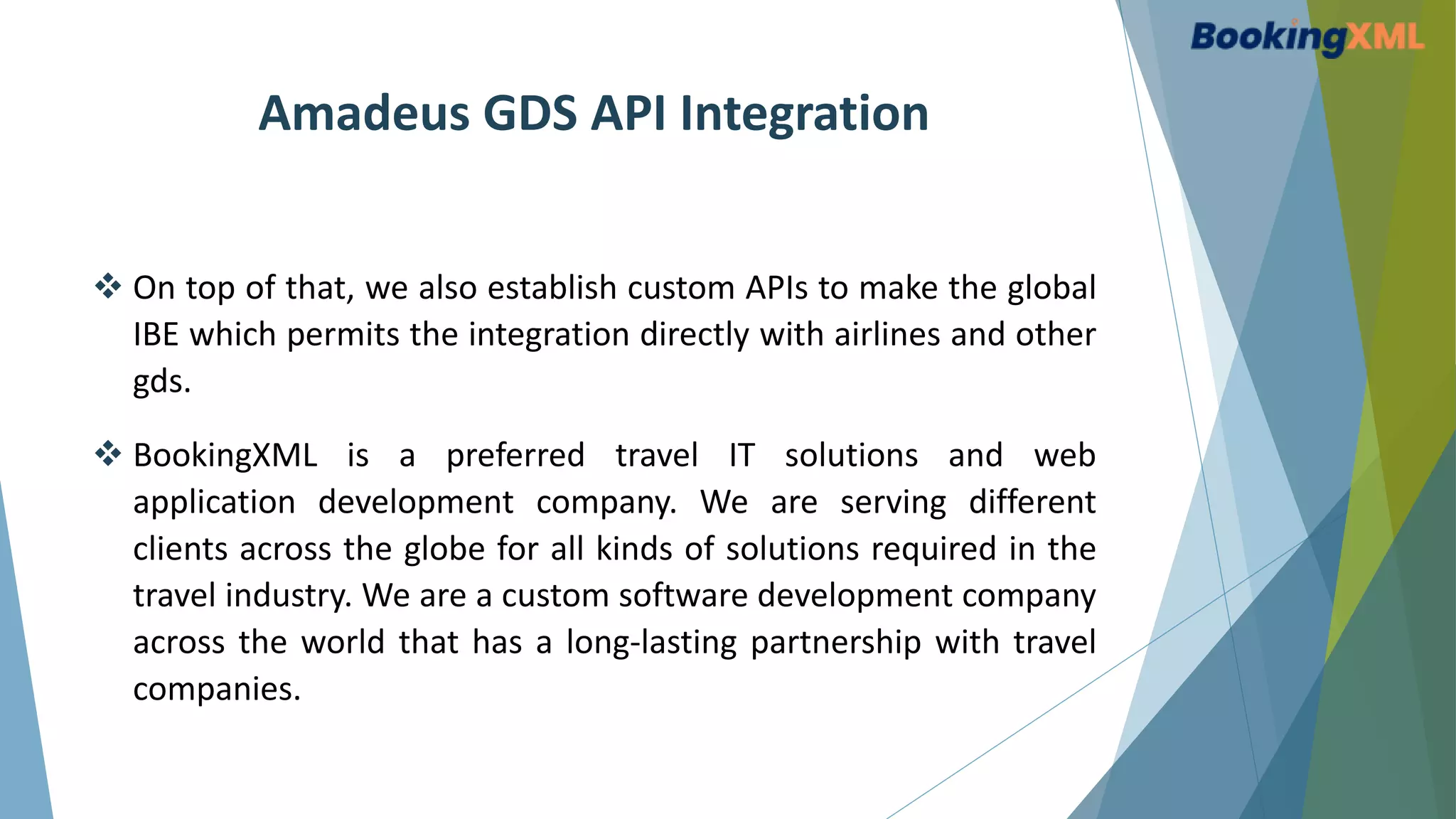 BookingXML

Amadeus GDS API Integration

❖ On top of that, we also establish custom APIs to make the global IBE which permits the integration directly with airlines and other gds.

❖ BookingXML is a preferred travel IT solutions and web application development company. We are serving different clients across the globe for all kinds of solutions required in the travel industry. We are a custom software development company across the world that has a long-lasting partnership with travel companies.